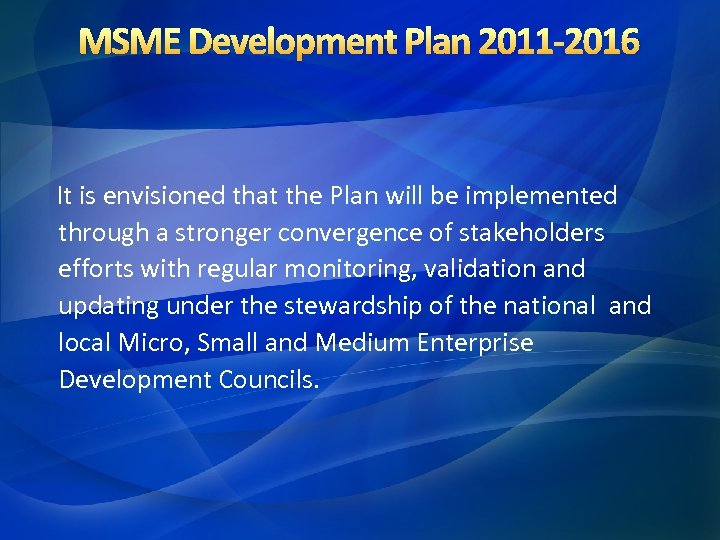 MSME Development Plan 2011-2016

It is envisioned that the Plan will be implemented through a stronger convergence of stakeholders efforts with regular monitoring, validation and updating under the stewardship of the national and local Micro, Small and Medium Enterprise Development Councils.